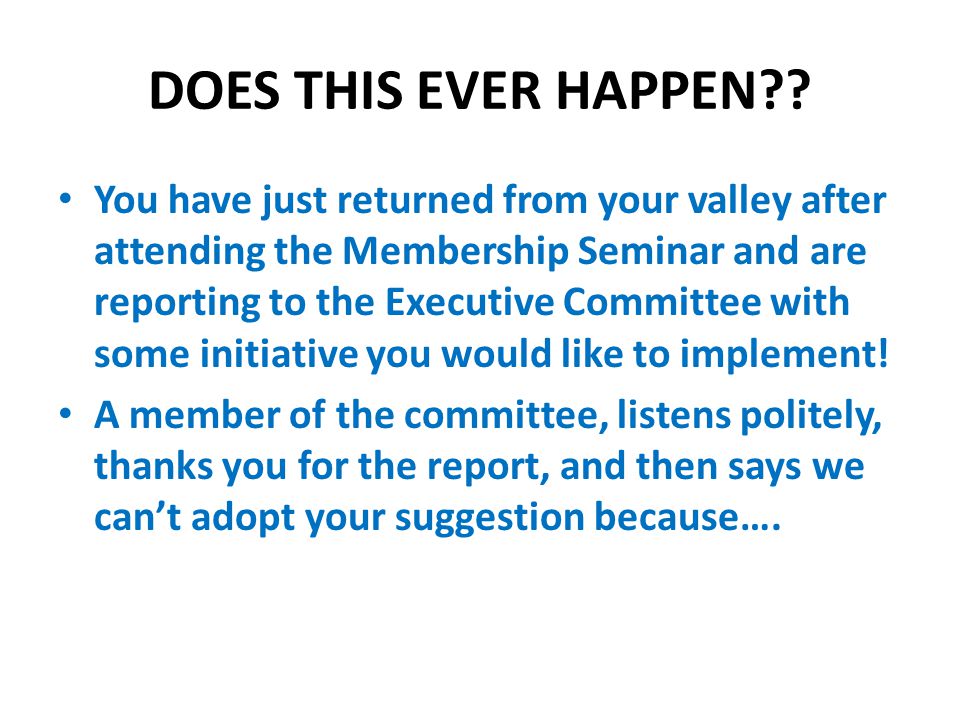 DOES THIS EVER HAPPEN??

• You have just returned from your valley after attending the Membership Seminar and are reporting to the Executive Committee with some initiative you would like to implement!

• A member of the committee, listens politely, thanks you for the report, and then says we can’t adopt your suggestion because….